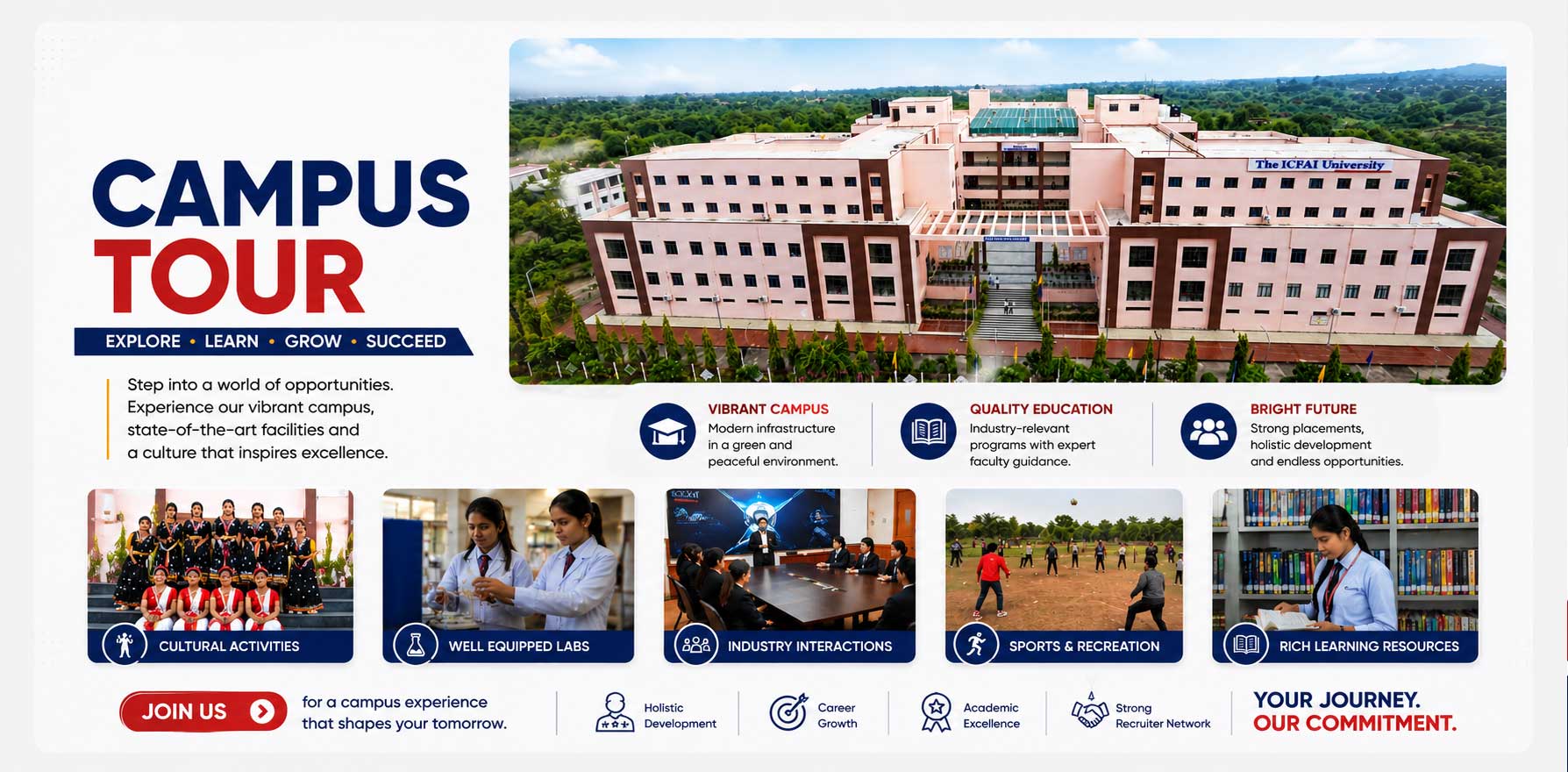 CAMPUS TOUR

EXPLORE • LEARN • GROW • SUCCEED

Step into a world of opportunities. Experience our vibrant campus, state-of-the-art facilities and a culture that inspires excellence.

The ICFAI University

VIBRANT CAMPUS
Modern infrastructure in a green and peaceful environment.

QUALITY EDUCATION
Industry-relevant programs with expert faculty guidance.

BRIGHT FUTURE
Strong placements, holistic development and endless opportunities.

CULTURAL ACTIVITIES

WELL EQUIPPED LABS

INDUSTRY INTERACTIONS

SPORTS & RECREATION

RICH LEARNING RESOURCES

JOIN US

for a campus experience that shapes your tomorrow.

Holistic Development

Career Growth

Academic Excellence

Strong Recruiter Network

YOUR JOURNEY.
OUR COMMITMENT.